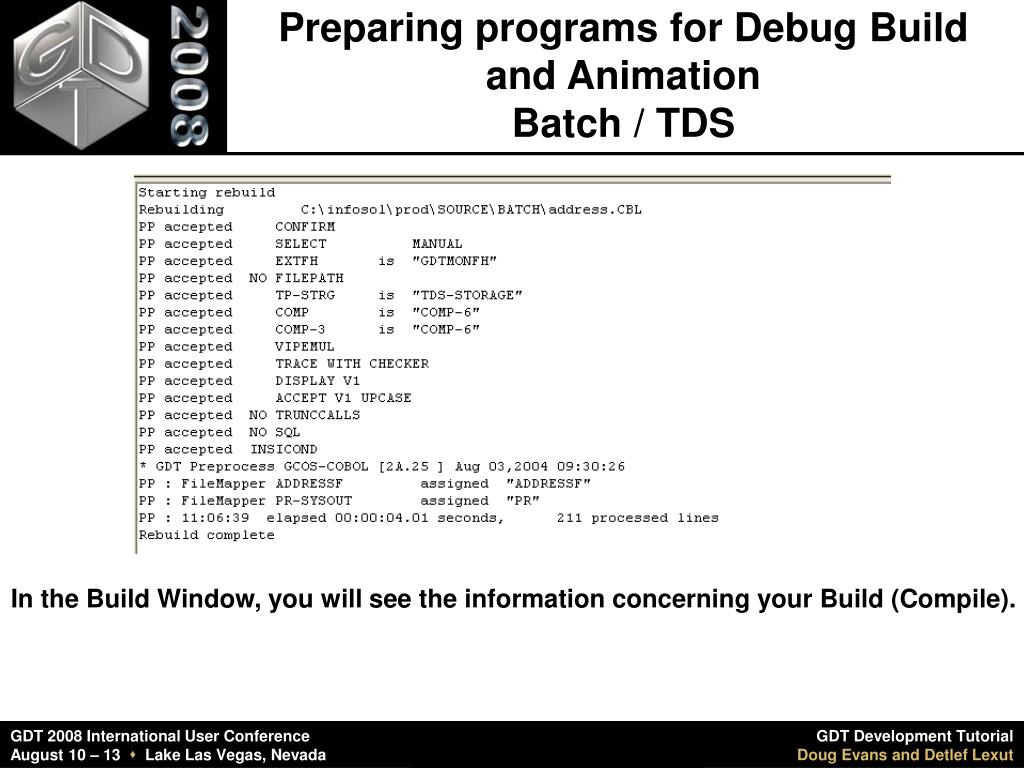 GDT 2008

Preparing programs for Debug Build and Animation
Batch / TDS

Starting rebuild
Rebuilding C:\infosol\prod\SOURCE\BATCH\address.CBL
PP accepted CONFIRM
PP accepted SELECT MANUAL
PP accepted EXTFH is "GDTMONFH"
PP accepted NO FILEPATH
PP accepted TP-STRG is "TDS-STORAGE"
PP accepted COMP is "COMP-6"
PP accepted COMP-3 is "COMP-6"
PP accepted VIPEMUL
PP accepted TRACE WITH CHECKER
PP accepted DISPLAY V1
PP accepted ACCEPT V1 UPCASE
PP accepted NO TRUNCCALLS
PP accepted NO SQL
PP accepted INSICOND
* GDT Preprocess GCOS-COBOL [2A.25 ] Aug 03,2004 09:30:26
PP : FileMapper ADDRESSF assigned "ADDRESSF"
PP : FileMapper PR-SYSOUT assigned "PR"
PP : 11:06:39 elapsed 00:00:04.01 seconds, 211 processed lines
Rebuild complete

In the Build Window, you will see the information concerning your Build (Compile).

GDT 2008 International User Conference
August 10 – 13 ♦ Lake Las Vegas, Nevada

GDT Development Tutorial
Doug Evans and Detlef Lexut